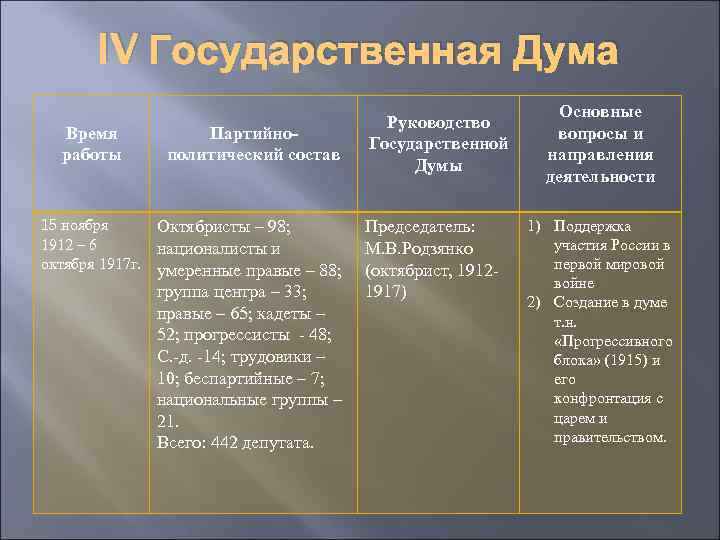 IV Государственная Дума

| Время работы | Партийно-политический состав | Руководство Государственной Думы | Основные вопросы и направления деятельности |
|---|---|---|---|
| 15 ноября 1912 – 6 октября 1917г. | Октябристы – 98; националисты и умеренные правые – 88; группа центра – 33; правые – 65; кадеты – 52; прогрессисты - 48; С.-д. -14; трудовики – 10; беспартийные – 7; национальные группы – 21. Всего: 442 депутата. | Председатель: М.В.Родзянко (октябрист, 1912-1917) | 1) Поддержка участия России в первой мировой войне 2) Создание в думе т.н. «Прогрессивного блока» (1915) и его конфронтация с царем и правительством. |